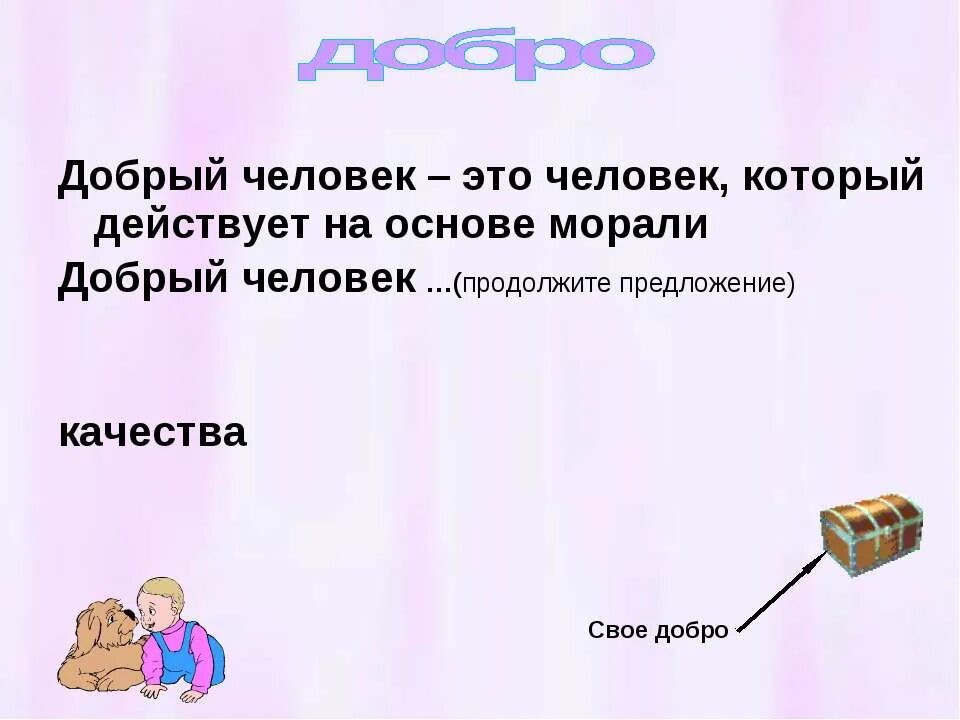 добро

Добрый человек – это человек, который действует на основе морали

Добрый человек …(продолжите предложение)

качества

Свое добро